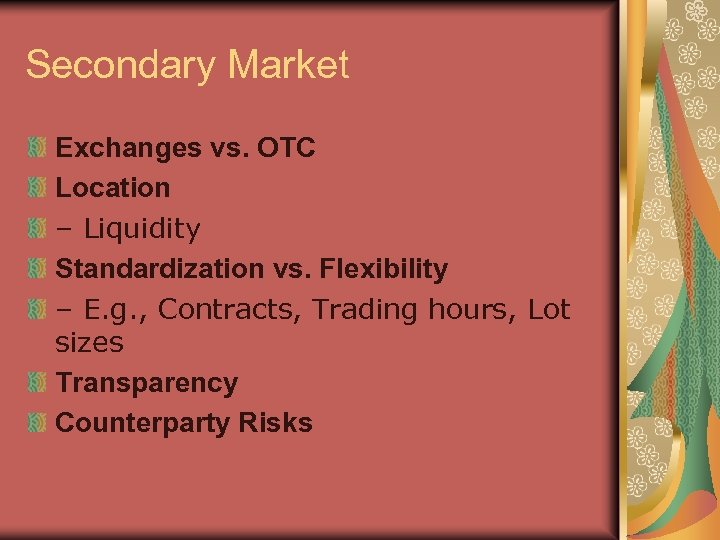 Secondary Market

Exchanges vs. OTC

Location

– Liquidity

Standardization vs. Flexibility

– E.g., Contracts, Trading hours, Lot sizes

Transparency

Counterparty Risks